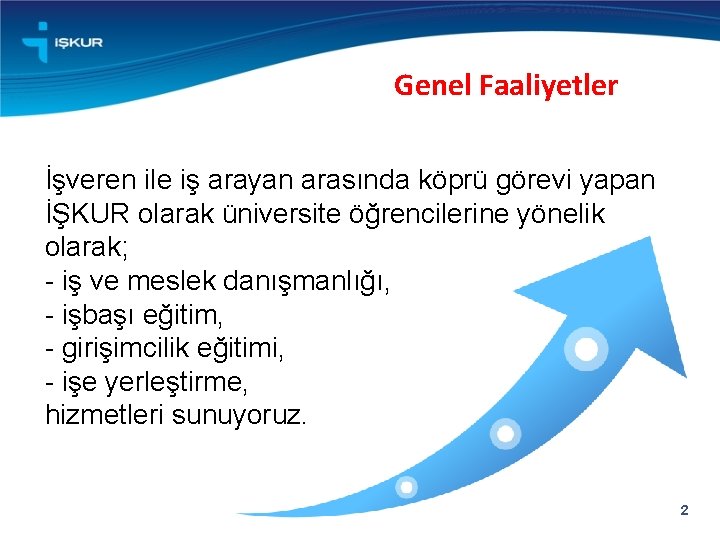 İŞKUR

Genel Faaliyetler

İşveren ile iş arayan arasında köprü görevi yapan İŞKUR olarak üniversite öğrencilerine yönelik olarak;
- iş ve meslek danışmanlığı,
- işbaşı eğitim,
- girişimcilik eğitimi,
- işe yerleştirme,
hizmetleri sunuyoruz.

2